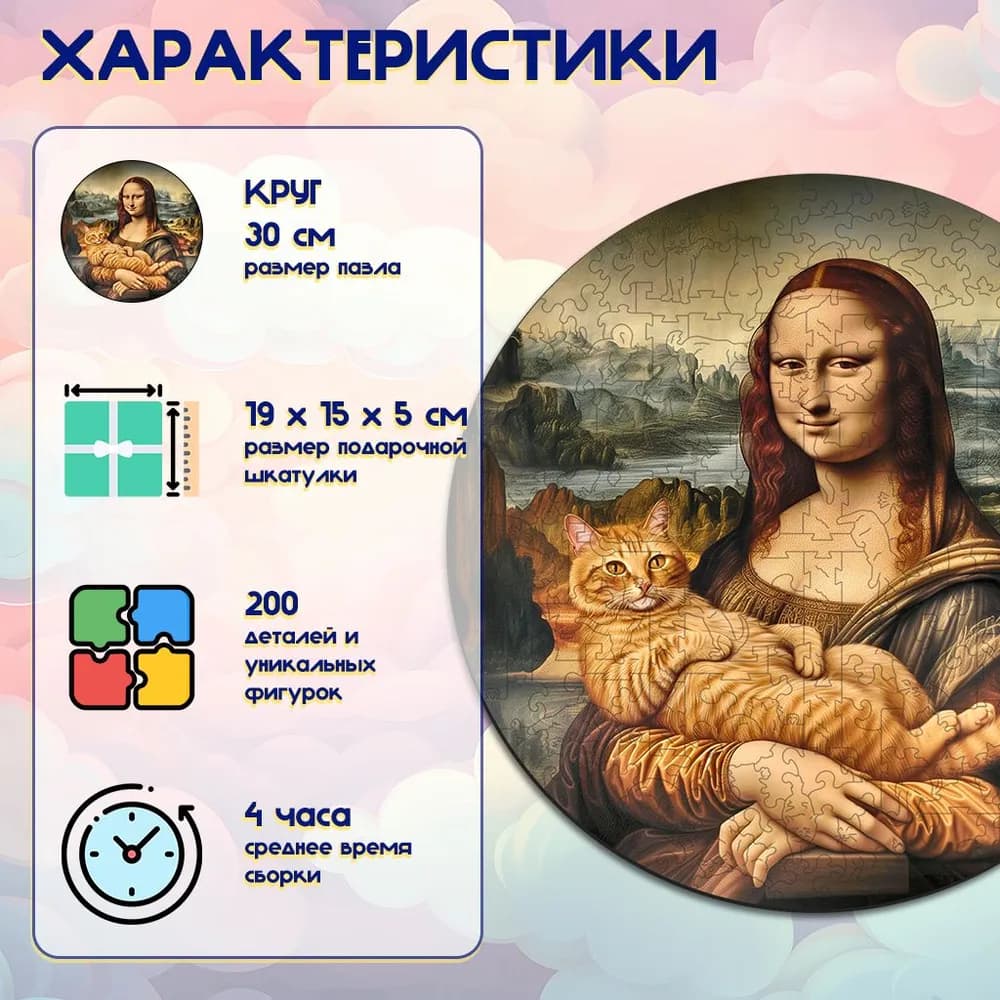 ХАРАКТЕРИСТИКИ

КРУГ
30 см
размер пазла

19 x 15 x 5 см
размер подарочной шкатулки

200
деталей и уникальных фигурок

4 часа
среднее время сборки